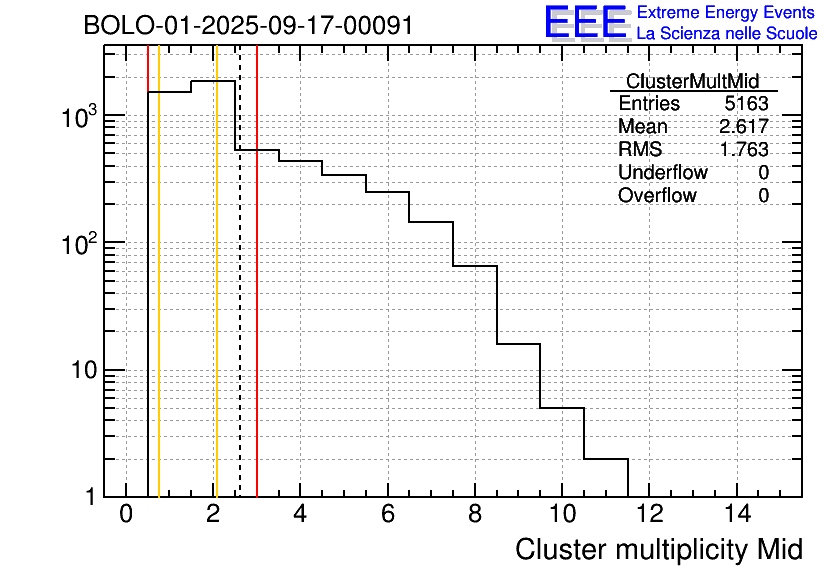 BOLO-01-2025-09-17-00091

EEE Extreme Energy Events
La Scienza nelle Scuole

| ClusterMultMid | |
|---|---|
| Entries | 5163 |
| Mean | 2.617 |
| RMS | 1.763 |
| Underflow | 0 |
| Overflow | 0 |

$10^3$
$10^2$
10
1

0 2 4 6 8 10 12 14

Cluster multiplicity Mid